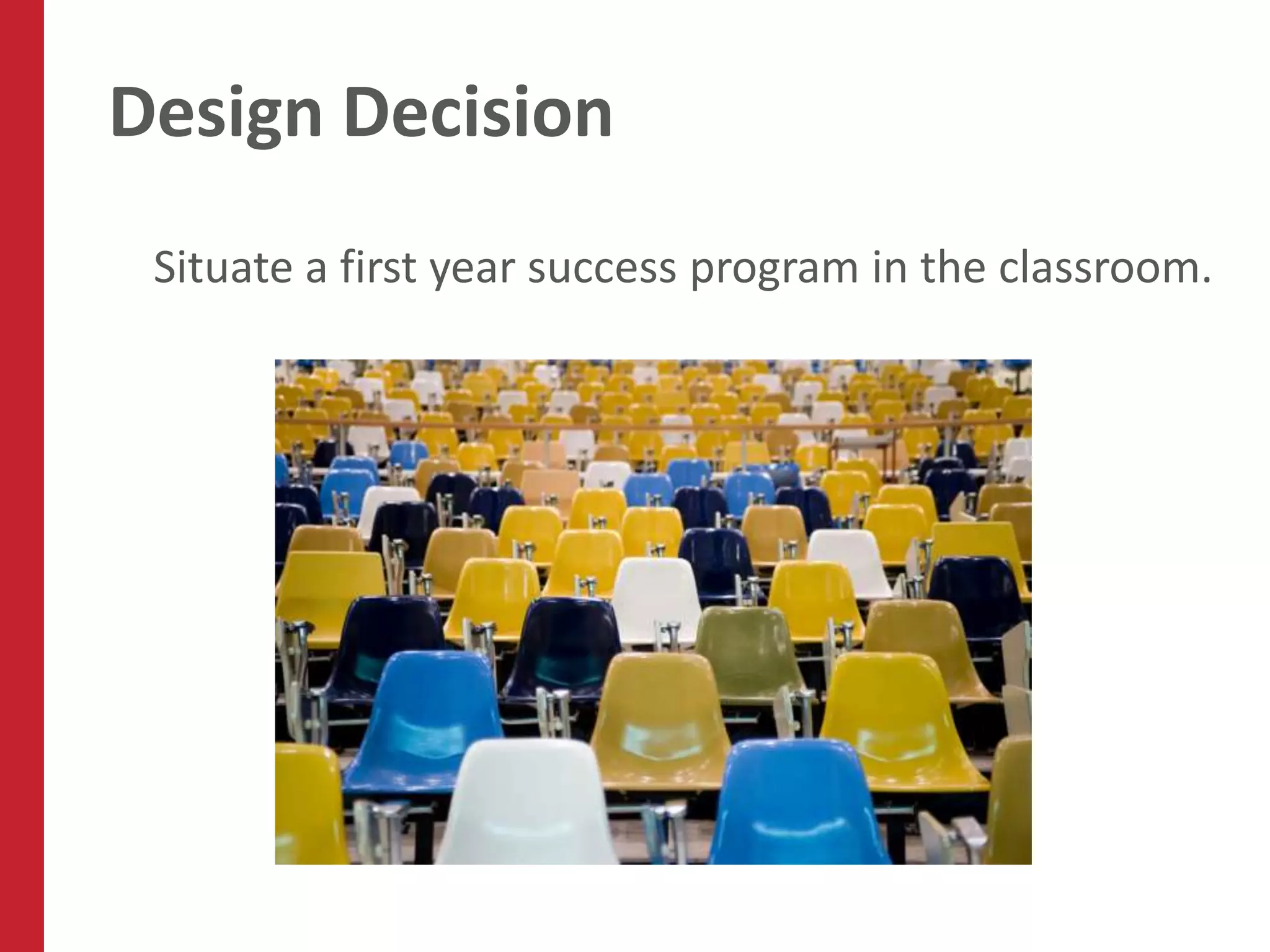 Design Decision

Situate a first year success program in the classroom.